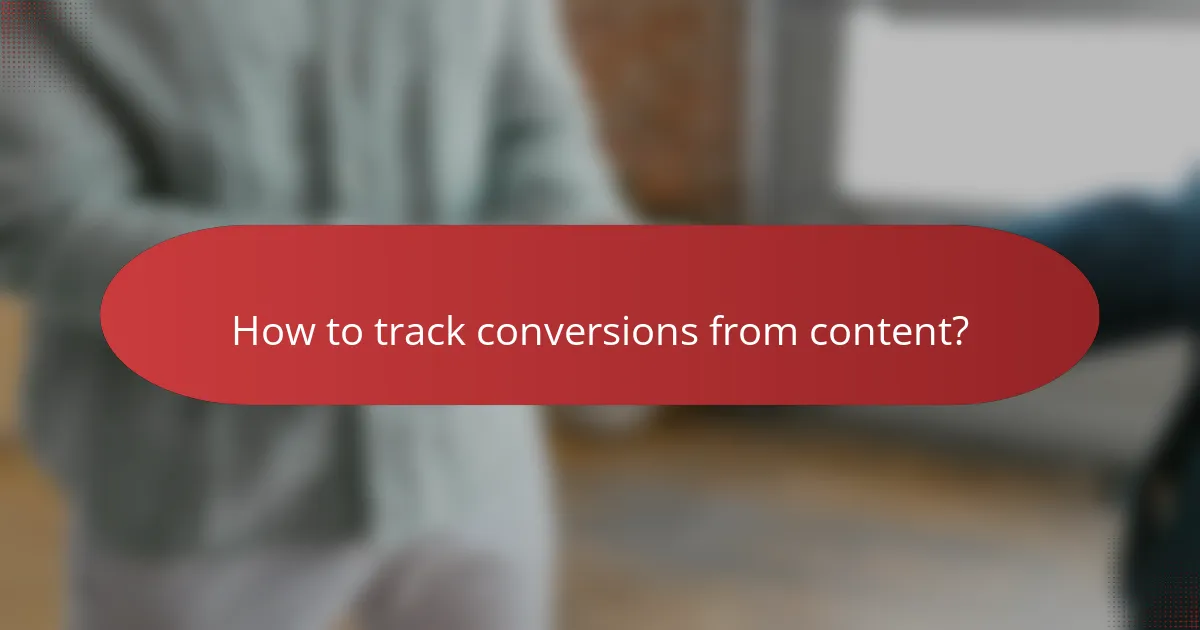 How to track conversions from content?